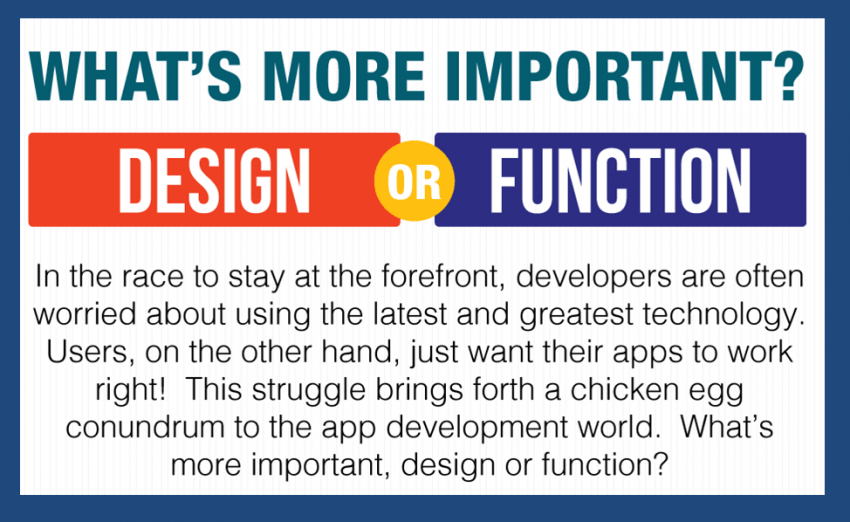 WHAT'S MORE IMPORTANT?

DESIGN OR FUNCTION

In the race to stay at the forefront, developers are often worried about using the latest and greatest technology. Users, on the other hand, just want their apps to work right! This struggle brings forth a chicken egg conundrum to the app development world. What's more important, design or function?